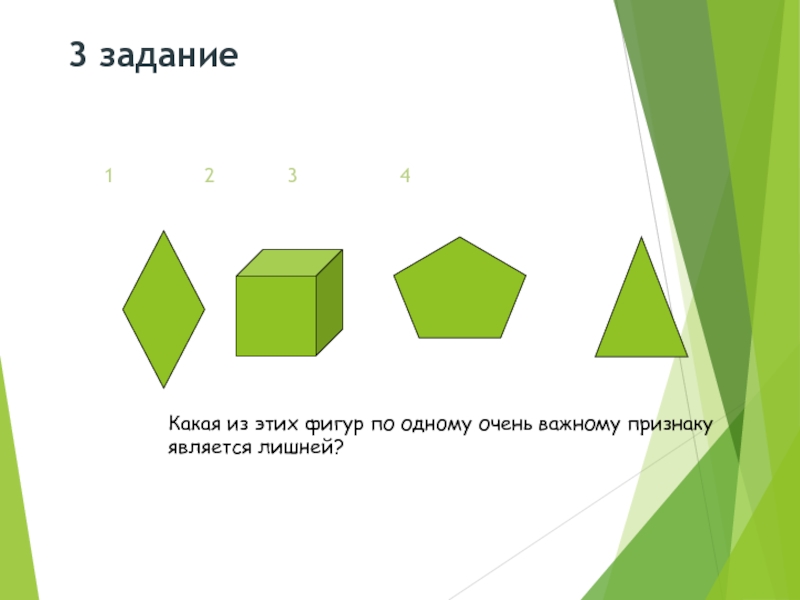 3 задание

1 2 3 4

Какая из этих фигур по одному очень важному признаку является лишней?